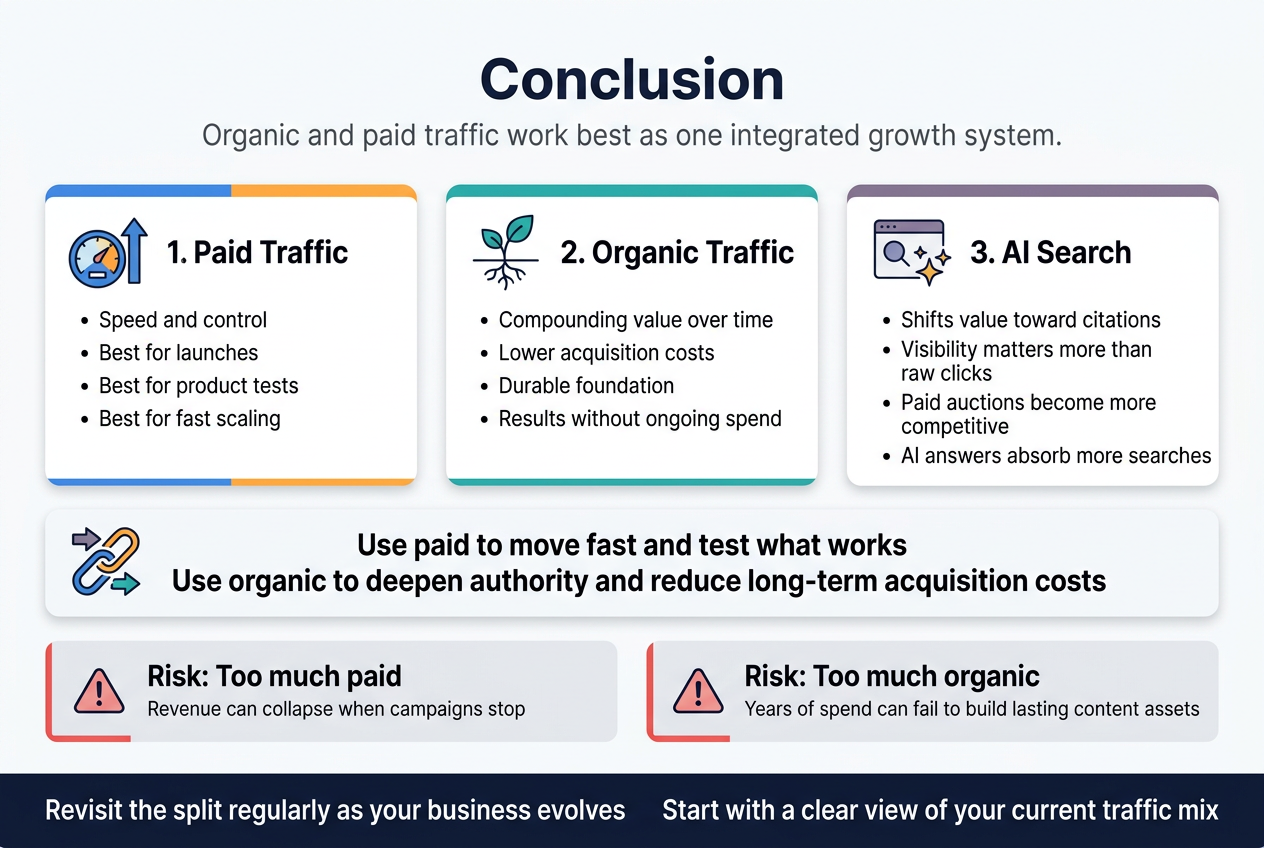 Conclusion

Organic and paid traffic work best as one integrated growth system.

1. Paid Traffic

• Speed and control
• Best for launches
• Best for product tests
• Best for fast scaling

2. Organic Traffic

• Compounding value over time
• Lower acquisition costs
• Durable foundation
• Results without ongoing spend

3. AI Search

• Shifts value toward citations
• Visibility matters more than raw clicks
• Paid auctions become more competitive
• AI answers absorb more searches

Use paid to move fast and test what works
Use organic to deepen authority and reduce long-term acquisition costs

Risk: Too much paid
Revenue can collapse when campaigns stop

Risk: Too much organic
Years of spend can fail to build lasting content assets

Revisit the split regularly as your business evolves

Start with a clear view of your current traffic mix